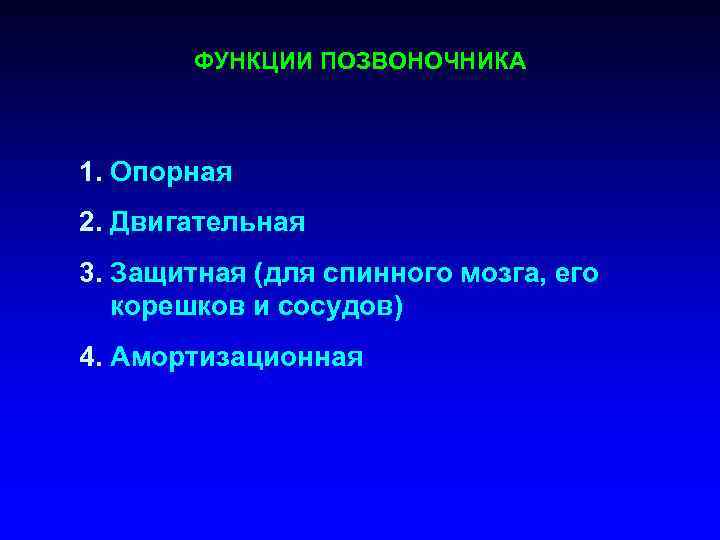 ФУНКЦИИ ПОЗВОНОЧНИКА

1. Опорная

2. Двигательная

3. Защитная (для спинного мозга, его корешков и сосудов)

4. Амортизационная